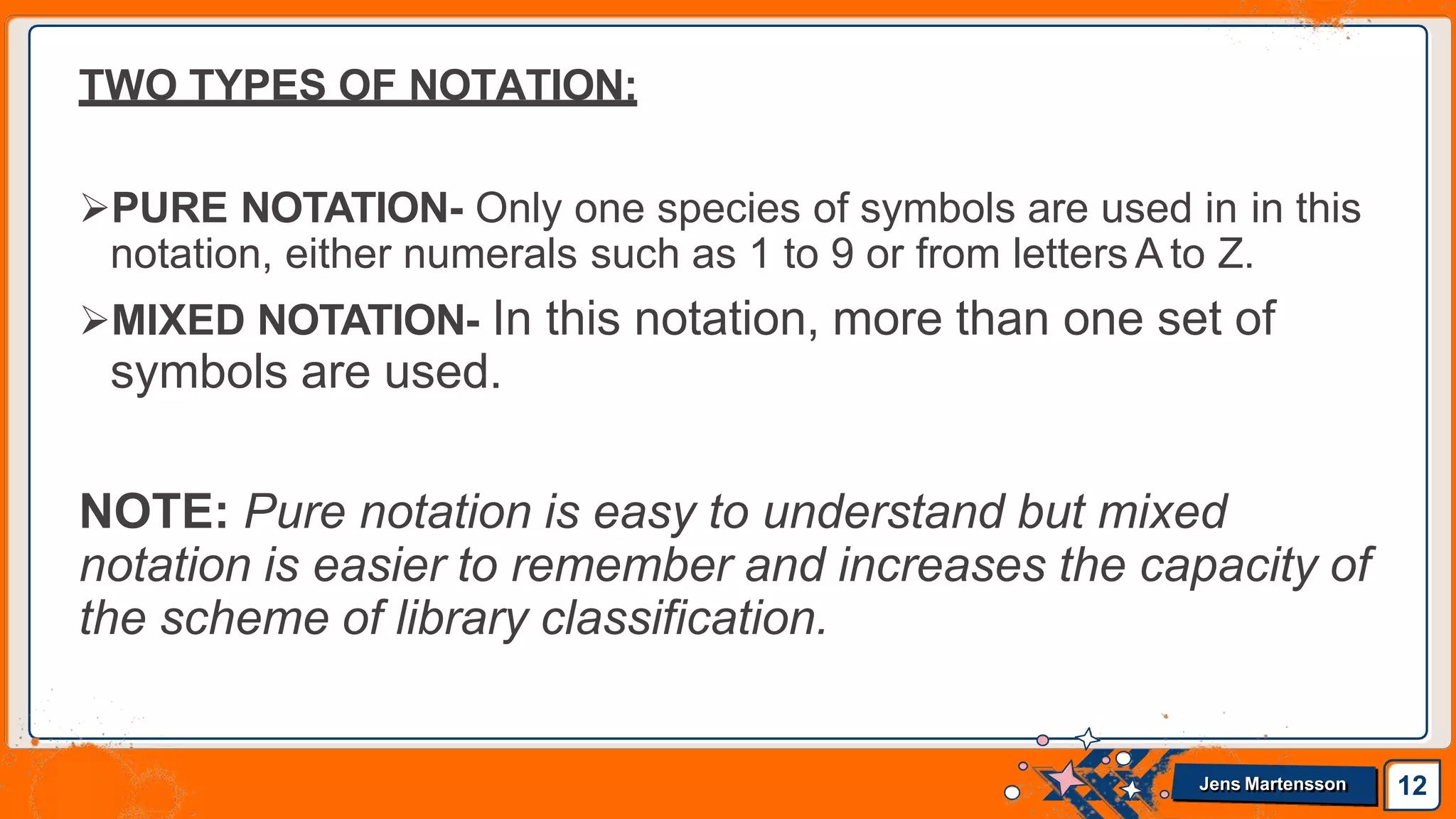 TWO TYPES OF NOTATION:

➢PURE NOTATION- Only one species of symbols are used in in this notation, either numerals such as 1 to 9 or from letters A to Z.

➢MIXED NOTATION- In this notation, more than one set of symbols are used.

NOTE: Pure notation is easy to understand but mixed notation is easier to remember and increases the capacity of the scheme of library classification.

Jens Martensson

12